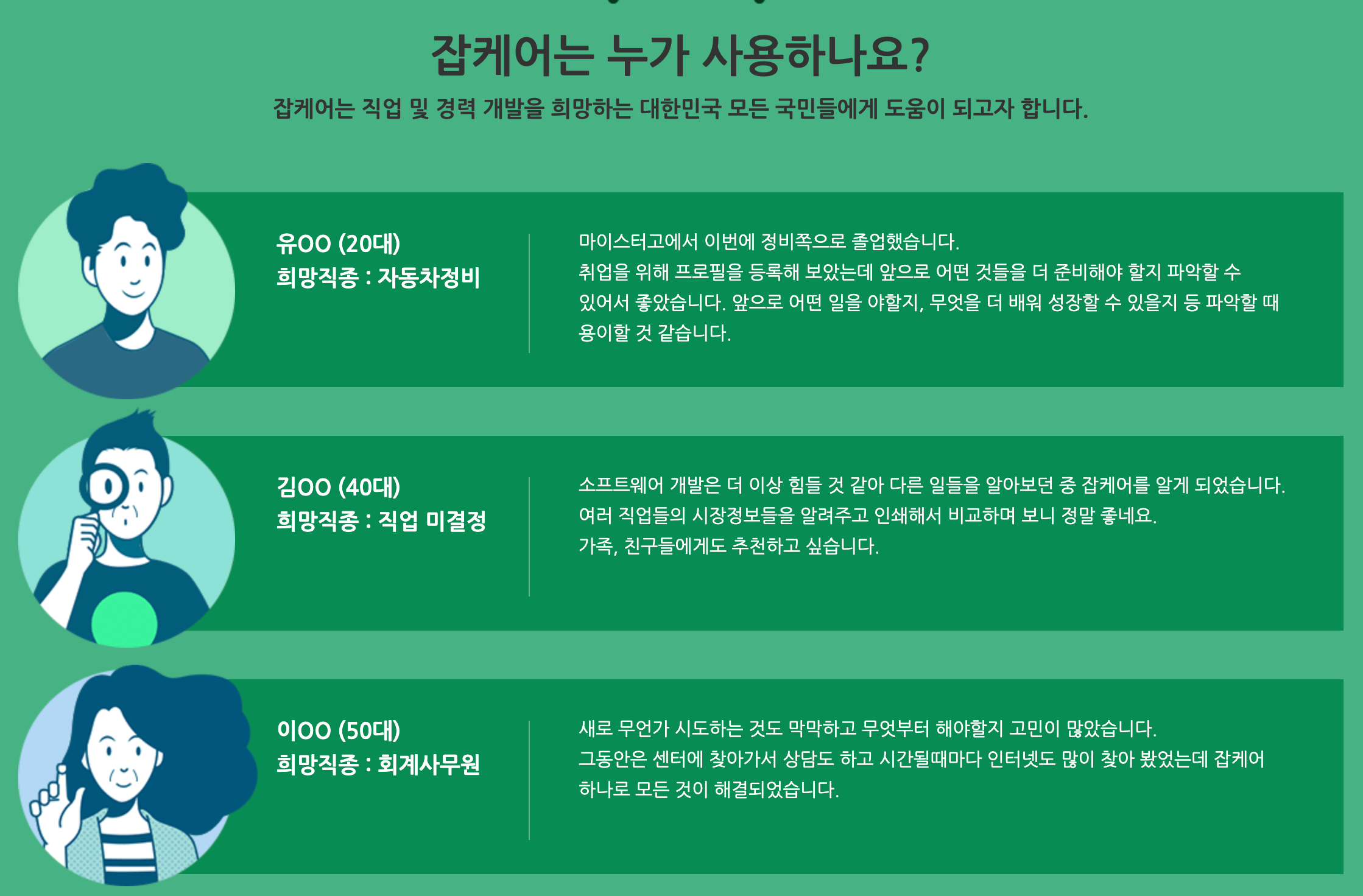 잡케어는 누가 사용하나요?

잡케어는 직업 및 경력 개발을 희망하는 대한민국 모든 국민들에게 도움이 되고자 합니다.

유OO (20대)
희망직종 : 자동차정비

마이스터고에서 이번에 정비쪽으로 졸업했습니다.
취업을 위해 프로필을 등록해 보았는데 앞으로 어떤 것들을 더 준비해야 할지 파악할 수 있어서 좋았습니다. 앞으로 어떤 일을 야할지, 무엇을 더 배워 성장할 수 있을지 등 파악할 때 용이할 것 같습니다.

김OO (40대)
희망직종 : 직업 미결정

소프트웨어 개발은 더 이상 힘들 것 같아 다른 일들을 알아보던 중 잡케어를 알게 되었습니다.
여러 직업들의 시장정보들을 알려주고 인쇄해서 비교하며 보니 정말 좋네요.
가족, 친구들에게도 추천하고 싶습니다.

이OO (50대)
희망직종 : 회계사무원

새로 무언가 시도하는 것도 막막하고 무엇부터 해야할지 고민이 많았습니다.
그동안은 센터에 찾아가서 상담도 하고 시간될때마다 인터넷도 많이 찾아 봤었는데 잡케어 하나로 모든 것이 해결되었습니다.